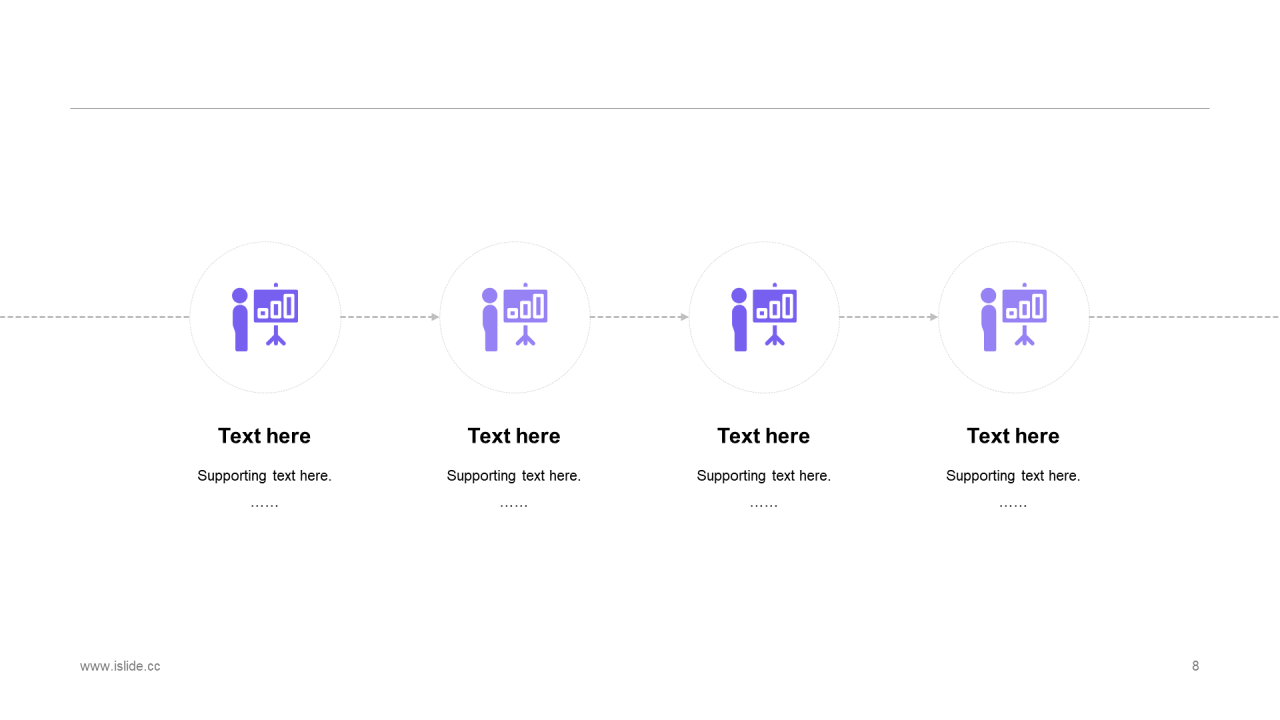 Text here

Supporting text here.

……

Text here

Supporting text here.

……

Text here

Supporting text here.

……

Text here

Supporting text here.

……

www.islide.cc

8